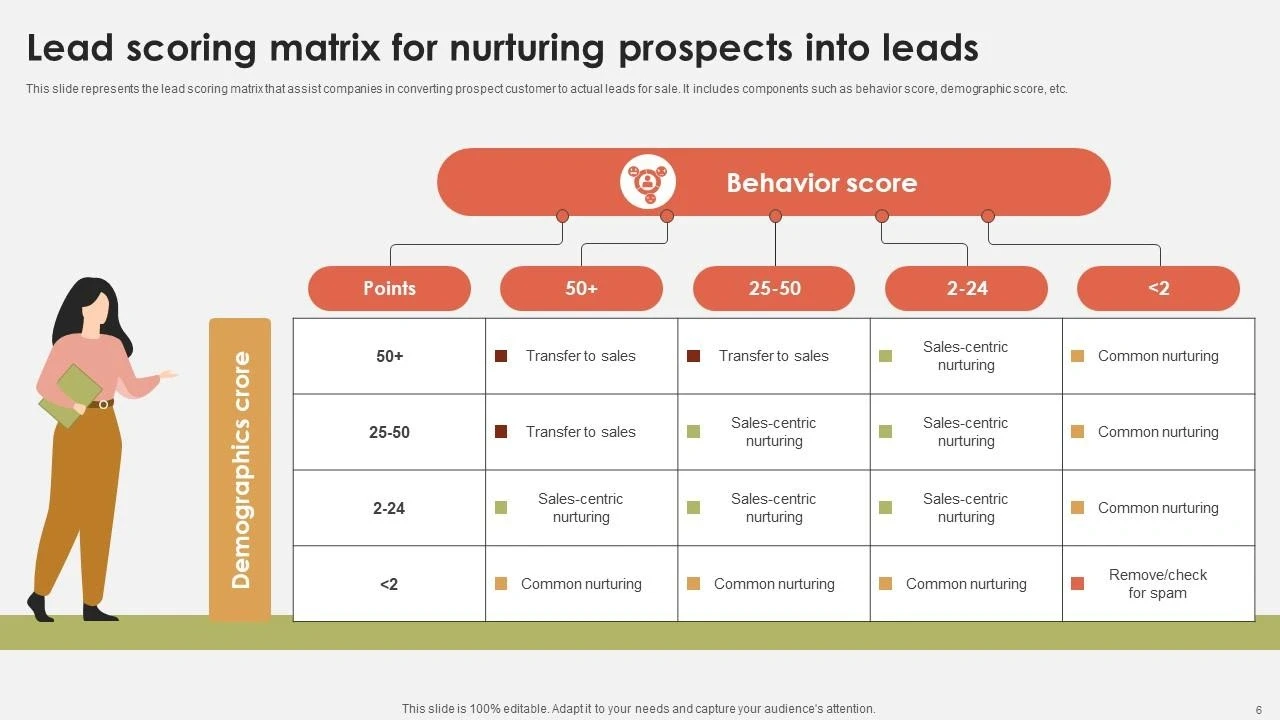 Lead scoring matrix for nurturing prospects into leads

This slide represents the lead scoring matrix that assist companies in converting prospect customer to actual leads for sale. It includes components such as behavior score, demographic score, etc.

Behavior score

Demographics crore

| Points | 50+ | 25-50 | 2-24 | <2 |
|---|---|---|---|---|
| 50+ | Transfer to sales | Transfer to sales | Sales-centric nurturing | Common nurturing |
| 25-50 | Transfer to sales | Sales-centric nurturing | Sales-centric nurturing | Common nurturing |
| 2-24 | Sales-centric nurturing | Sales-centric nurturing | Sales-centric nurturing | Common nurturing |
| <2 | Common nurturing | Common nurturing | Common nurturing | Remove/check for spam |

This slide is 100% editable. Adapt it to your needs and capture your audience's attention.

6